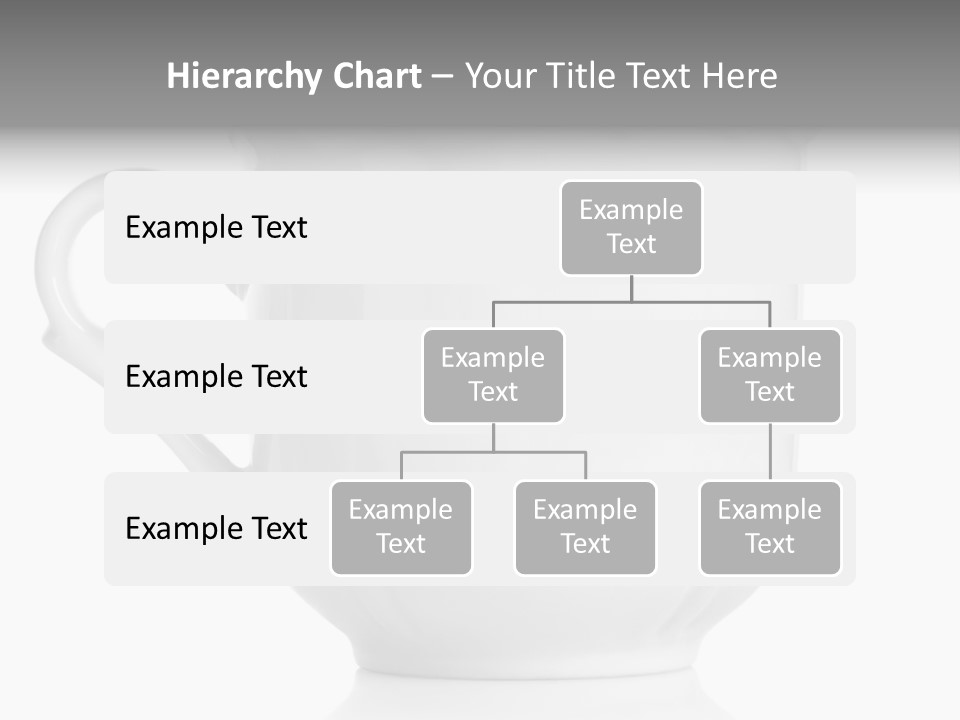 Hierarchy Chart – Your Title Text Here

Example Text

Example Text

Example Text

Example Text

Example Text

Example Text

Example Text

Example Text

Example Text